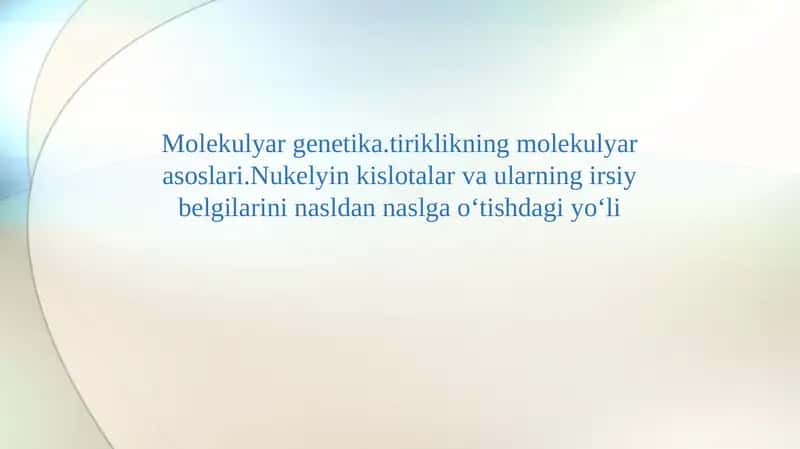 Molekulyar genetika.tiriklikning molekulyar asoslari.Nukelyin kislotalar va ularning irsiy belgilarini nasldan naslga o‘tishdagi yo‘li